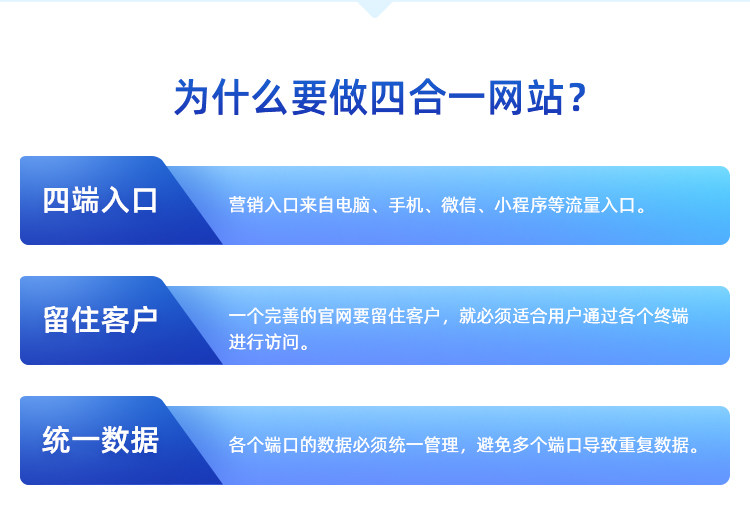 为什么要做四合一网站？

四端入口

营销入口来自电脑、手机、微信、小程序等流量入口。

留住客户

一个完善的官网要留住客户，就必须适合用户通过各个终端进行访问。

统一数据

各个端口的数据必须统一管理，避免多个端口导致重复数据。